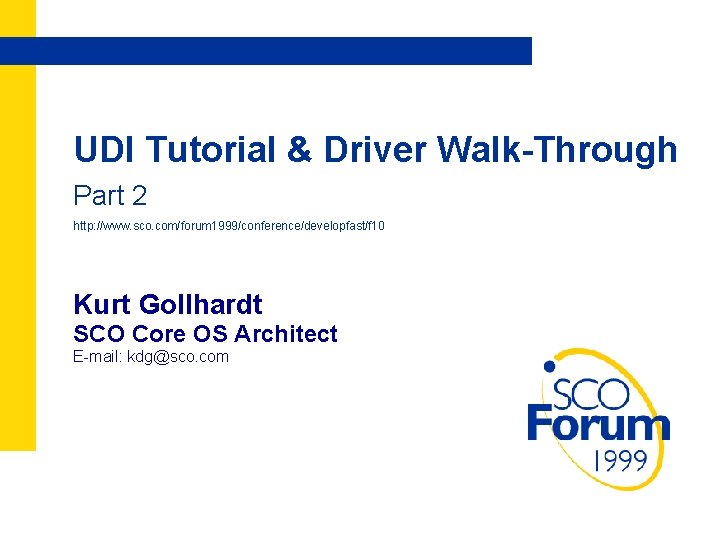 UDI Tutorial & Driver Walk-Through

Part 2

http://www.sco.com/forum1999/conference/developfast/f10

Kurt Gollhardt
SCO Core OS Architect
E-mail: kdg@sco.com

SCO
Forum
1999